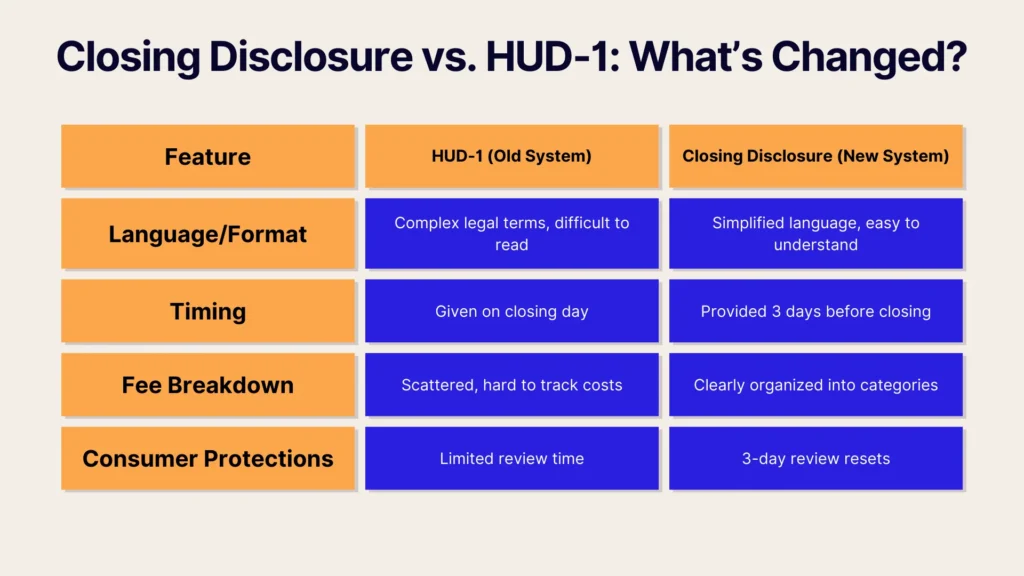 Closing Disclosure vs. HUD-1: What's Changed?

| Feature | HUD-1 (Old System) | Closing Disclosure (New System) |
|---|---|---|
| Language/Format | Complex legal terms, difficult to read | Simplified language, easy to understand |
| Timing | Given on closing day | Provided 3 days before closing |
| Fee Breakdown | Scattered, hard to track costs | Clearly organized into categories |
| Consumer Protections | Limited review time | 3-day review resets |